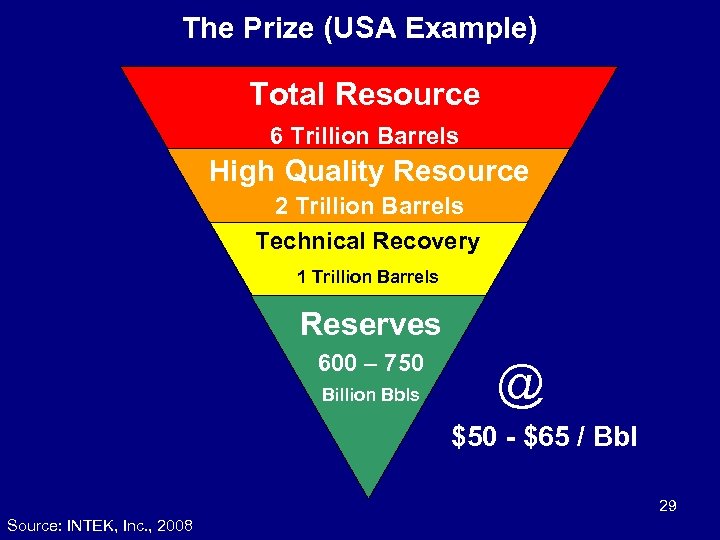 The Prize (USA Example)

Total Resource

6 Trillion Barrels

High Quality Resource

2 Trillion Barrels

Technical Recovery

1 Trillion Barrels

Reserves

600 – 750

Billion Bbls

@

\$50 - \$65 / Bbl

29

Source: INTEK, Inc., 2008